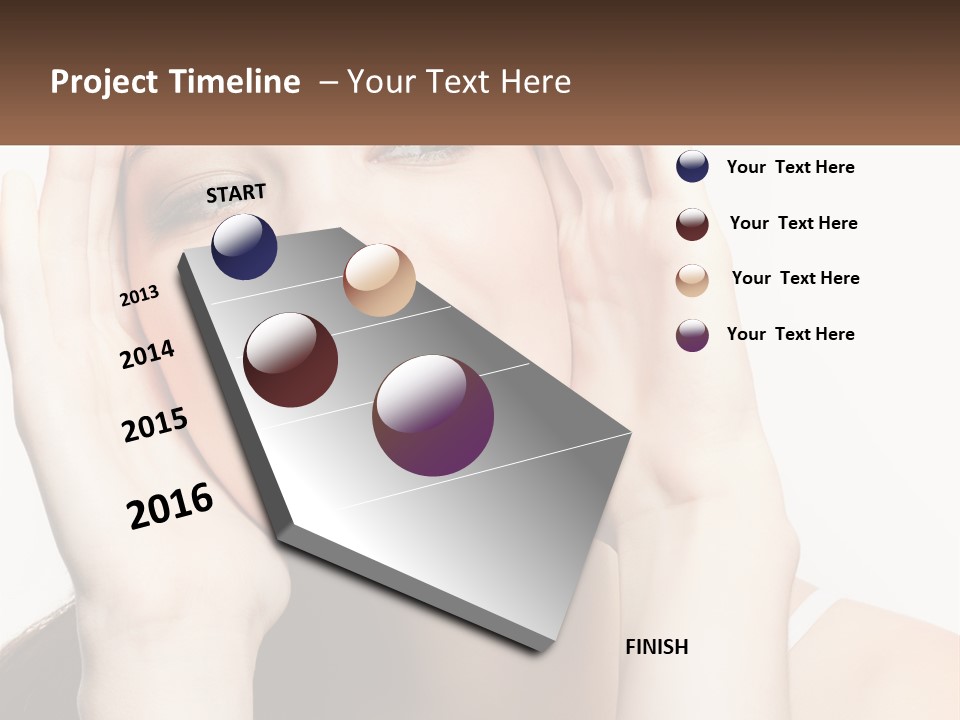 Project Timeline – Your Text Here

START

2013

2014

2015

2016

FINISH

Your Text Here

Your Text Here

Your Text Here

Your Text Here